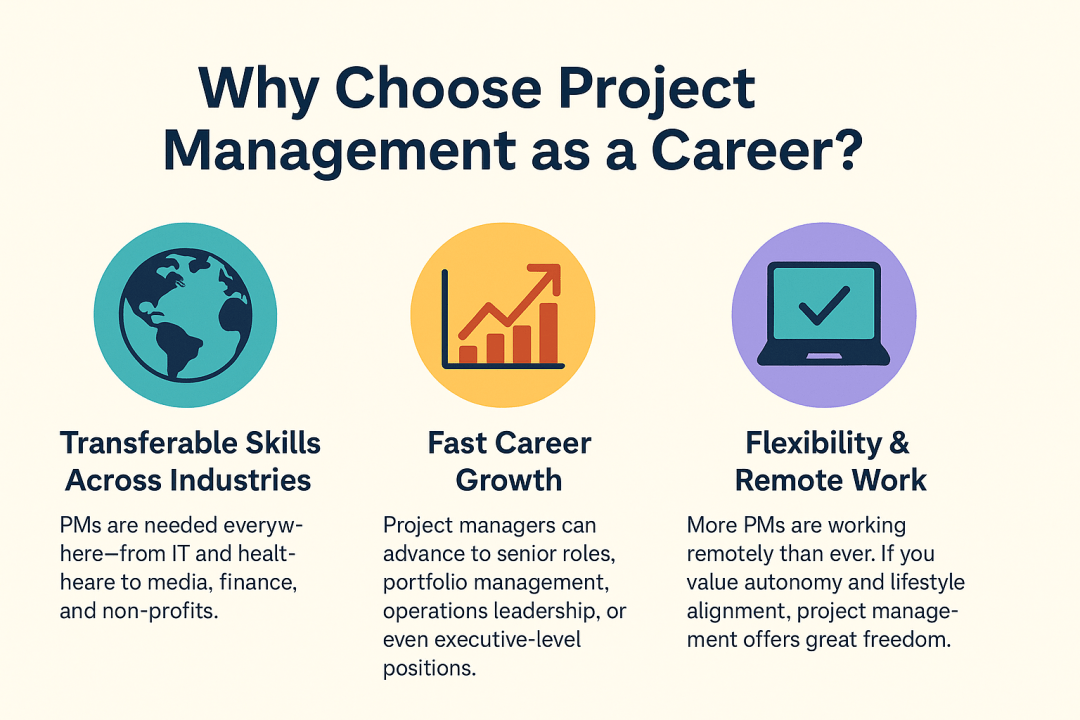 Why Choose Project Management as a Career?

Transferable Skills Across Industries

PMs are needed everywhere—from IT and healtheare to media, finance, and non-profits.

Fast Career Growth

Project managers can advance to senior roles, portfolio management, operations leadership, or even executive-level positions.

Flexibility & Remote Work

More PMs are working remotely than ever. If you value autonomy and lifestyle alignment, project management offers great freedom.